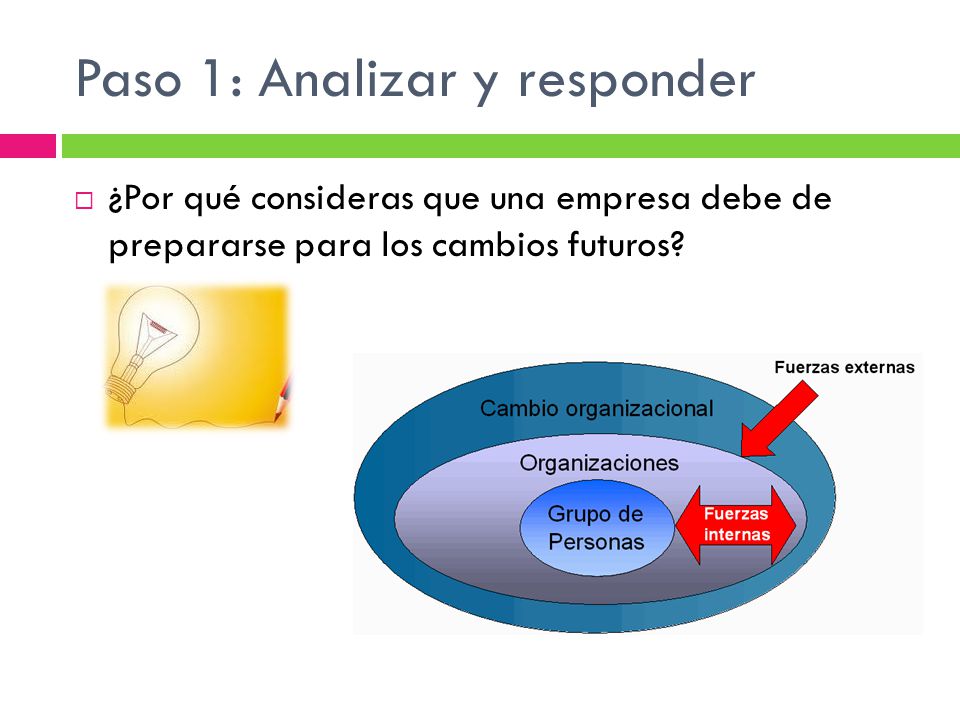 Paso 1: Analizar y responder

¿Por qué consideras que una empresa debe de prepararse para los cambios futuros?

Fuerzas externas

Cambio organizacional

Organizaciones

Grupo de Personas

Fuerzas internas